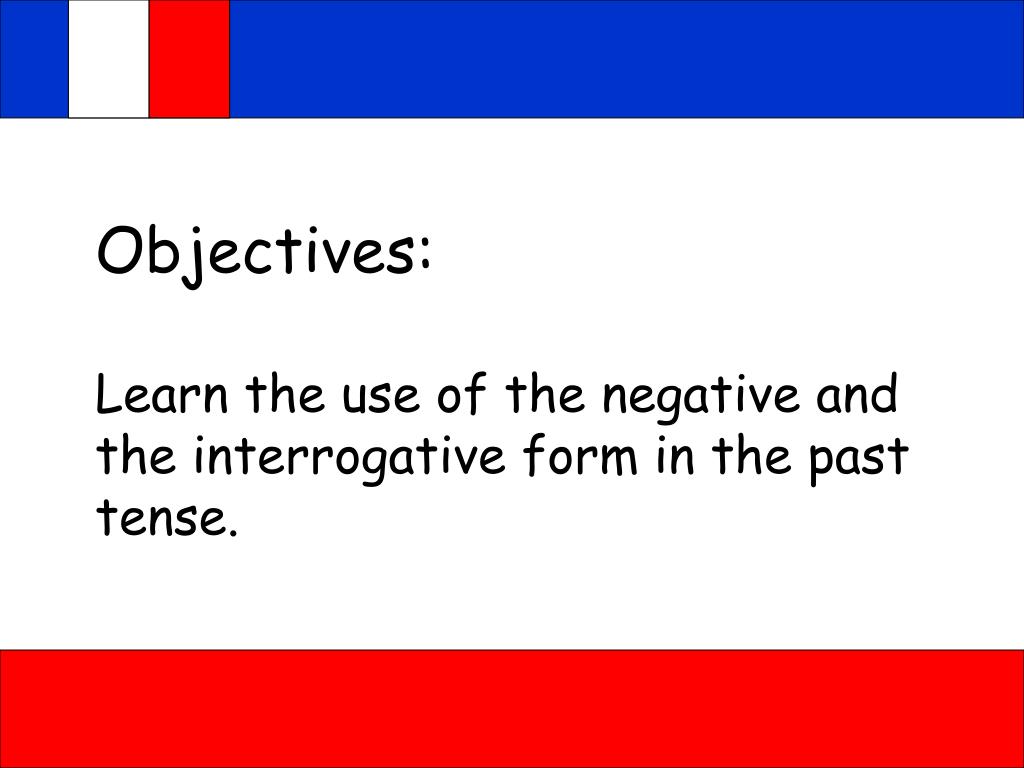 Objectives:

Learn the use of the negative and the interrogative form in the past tense.